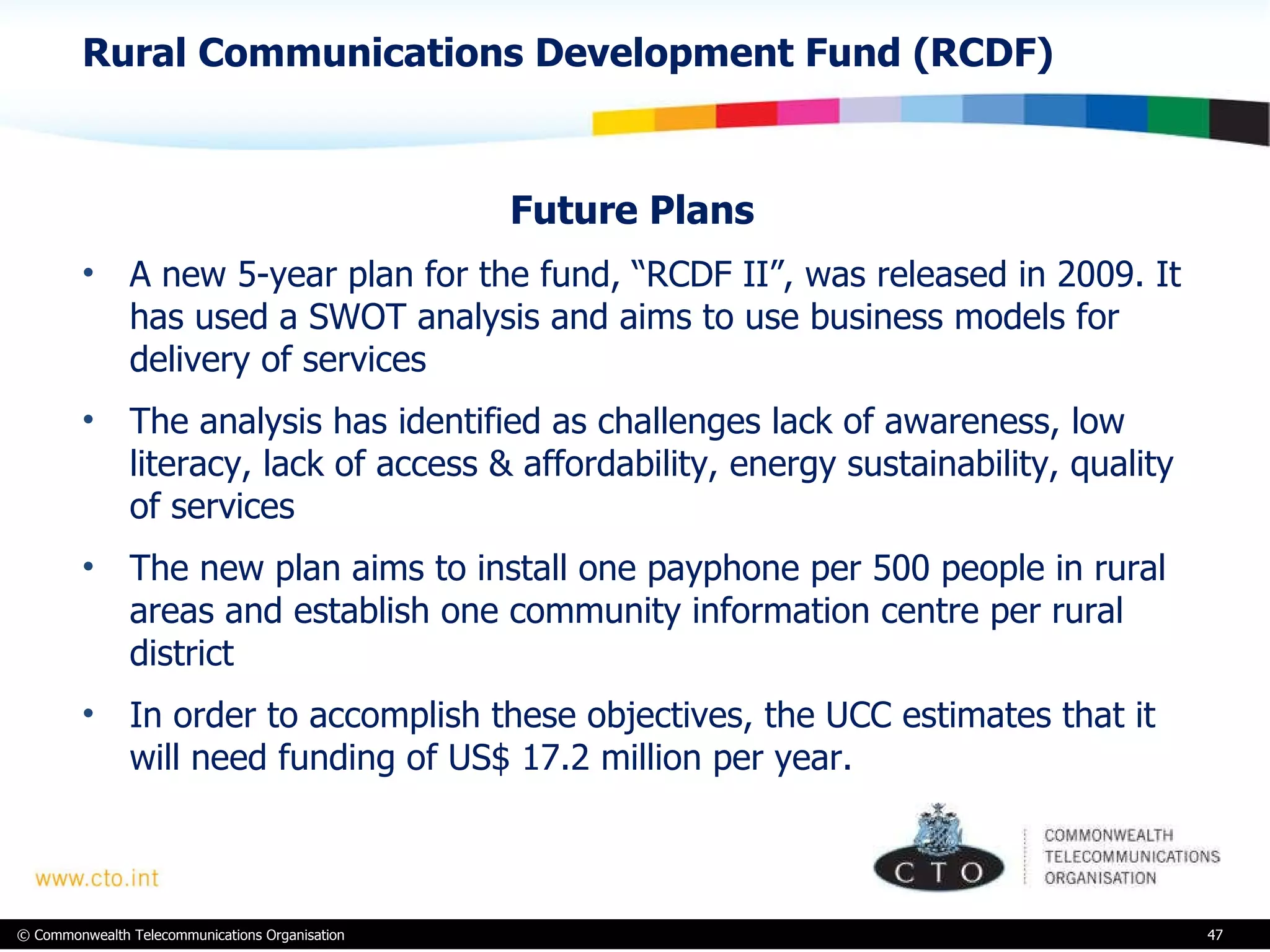 Rural Communications Development Fund (RCDF)

Future Plans

• A new 5-year plan for the fund, “RCDF II”, was released in 2009. It has used a SWOT analysis and aims to use business models for delivery of services

• The analysis has identified as challenges lack of awareness, low literacy, lack of access & affordability, energy sustainability, quality of services

• The new plan aims to install one payphone per 500 people in rural areas and establish one community information centre per rural district

• In order to accomplish these objectives, the UCC estimates that it will need funding of US$ 17.2 million per year.

www.cto.int

CTO

COMMONWEALTH TELECOMMUNICATIONS ORGANISATION

© Commonwealth Telecommunications Organisation

47